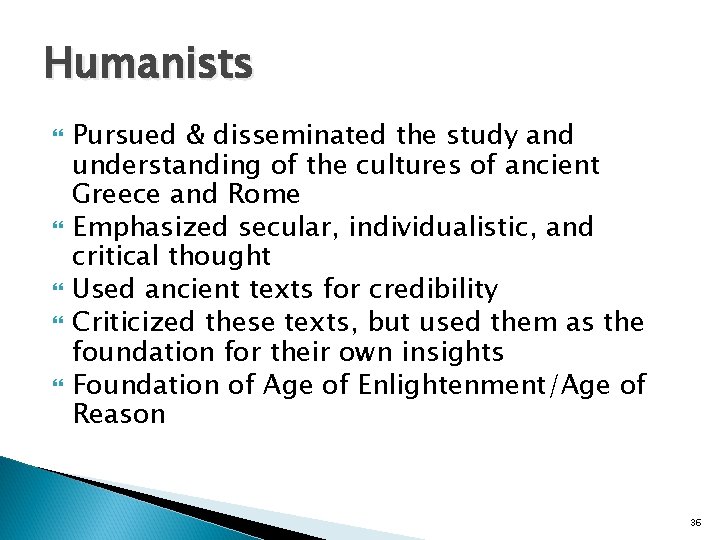 Humanists

- Pursued & disseminated the study and understanding of the cultures of ancient Greece and Rome
- Emphasized secular, individualistic, and critical thought
- Used ancient texts for credibility
- Criticized these texts, but used them as the foundation for their own insights
- Foundation of Age of Enlightenment/Age of Reason

36